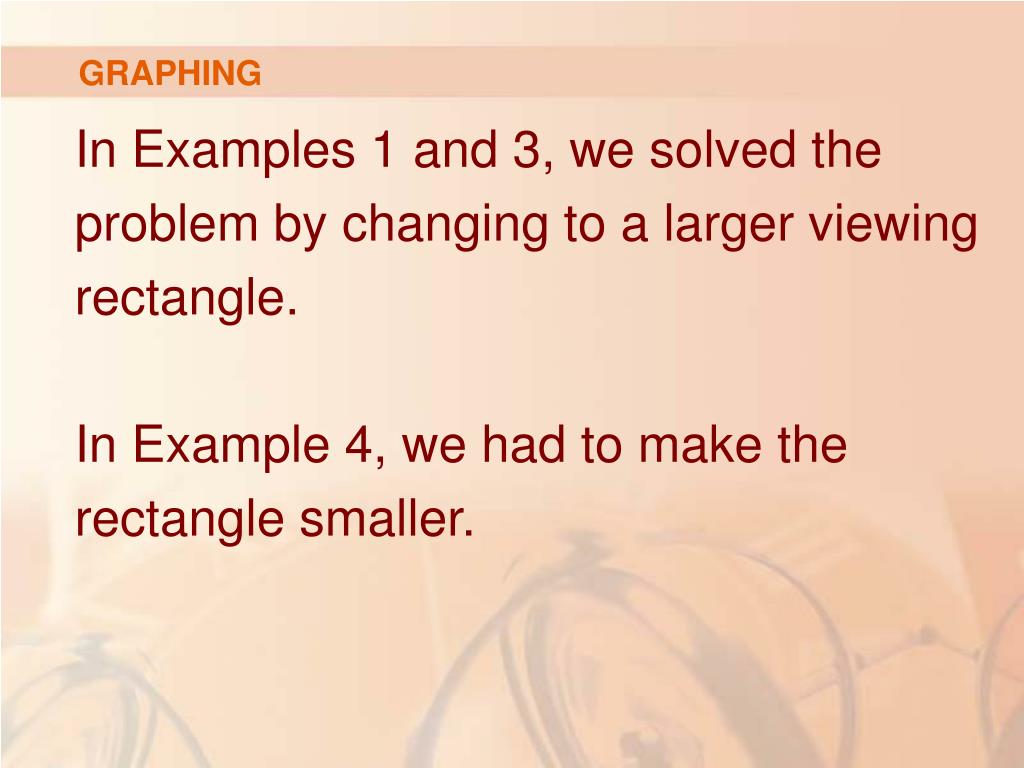 GRAPHING

In Examples 1 and 3, we solved the problem by changing to a larger viewing rectangle.

In Example 4, we had to make the rectangle smaller.